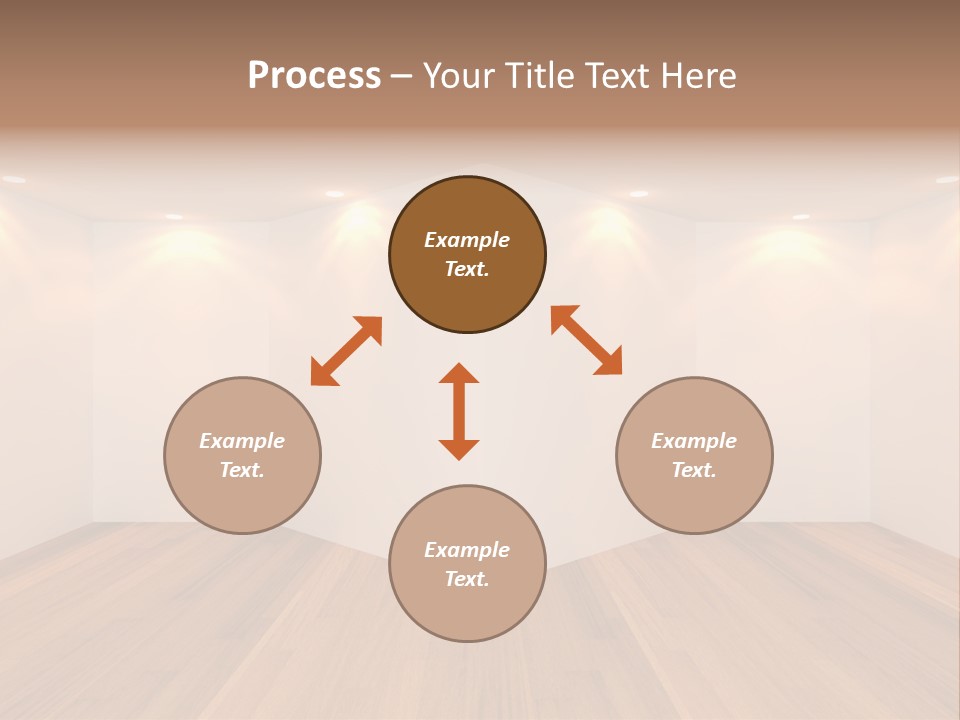 Process – Your Title Text Here

Example Text.

Example Text.

Example Text.

Example Text.